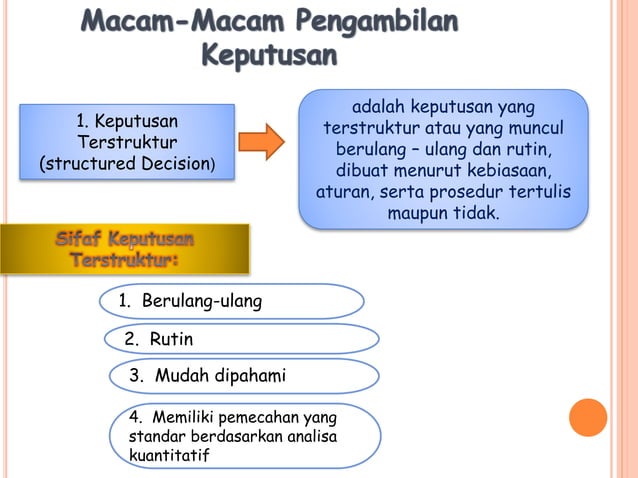 Macam-Macam Pengambilan Keputusan

1. Keputusan Terstruktur (structured Decision)

adalah keputusan yang terstruktur atau yang muncul berulang – ulang dan rutin, dibuat menurut kebiasaan, aturan, serta prosedur tertulis maupun tidak.

Sifaf Keputusan Terstruktur:

1. Berulang-ulang

2. Rutin

3. Mudah dipahami

4. Memiliki pemecahan yang standar berdasarkan analisa kuantitatif